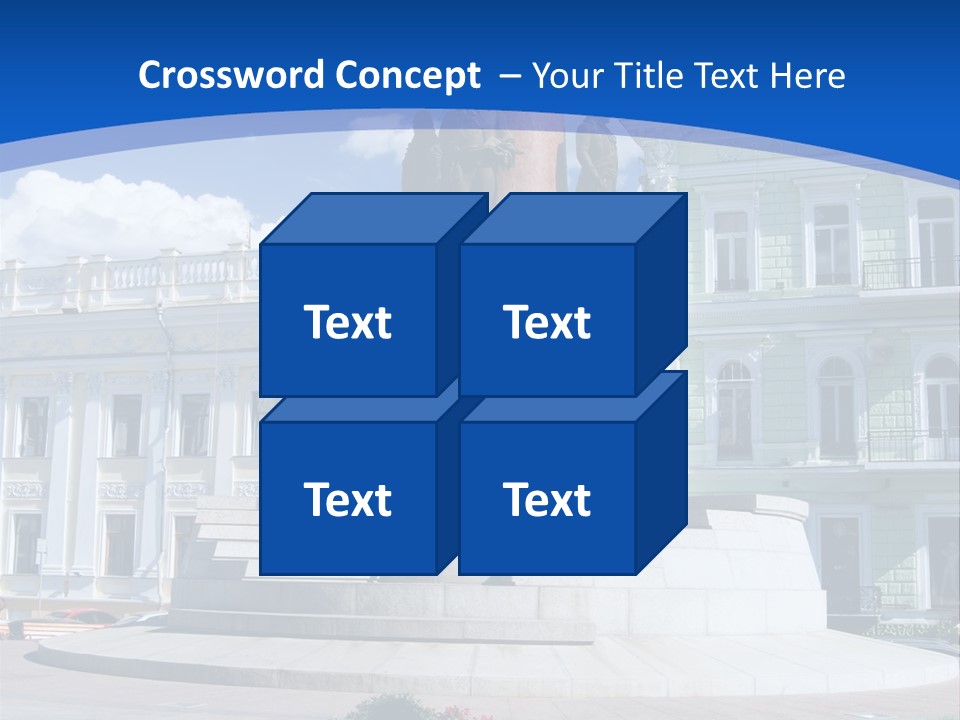 Crossword Concept – Your Title Text Here

Text

Text

Text

Text